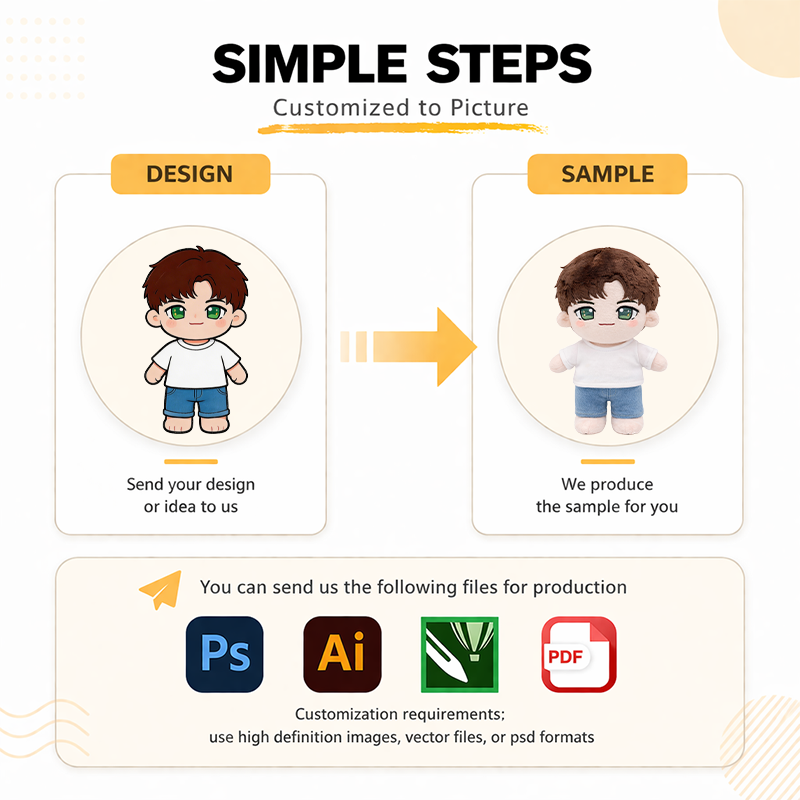 SIMPLE STEPS
Customized to Picture

DESIGN

Send your design or idea to us

SAMPLE

We produce the sample for you

You can send us the following files for production

Ps Ai PDF

Customization requirements:
use high definition images, vector files, or psd formats